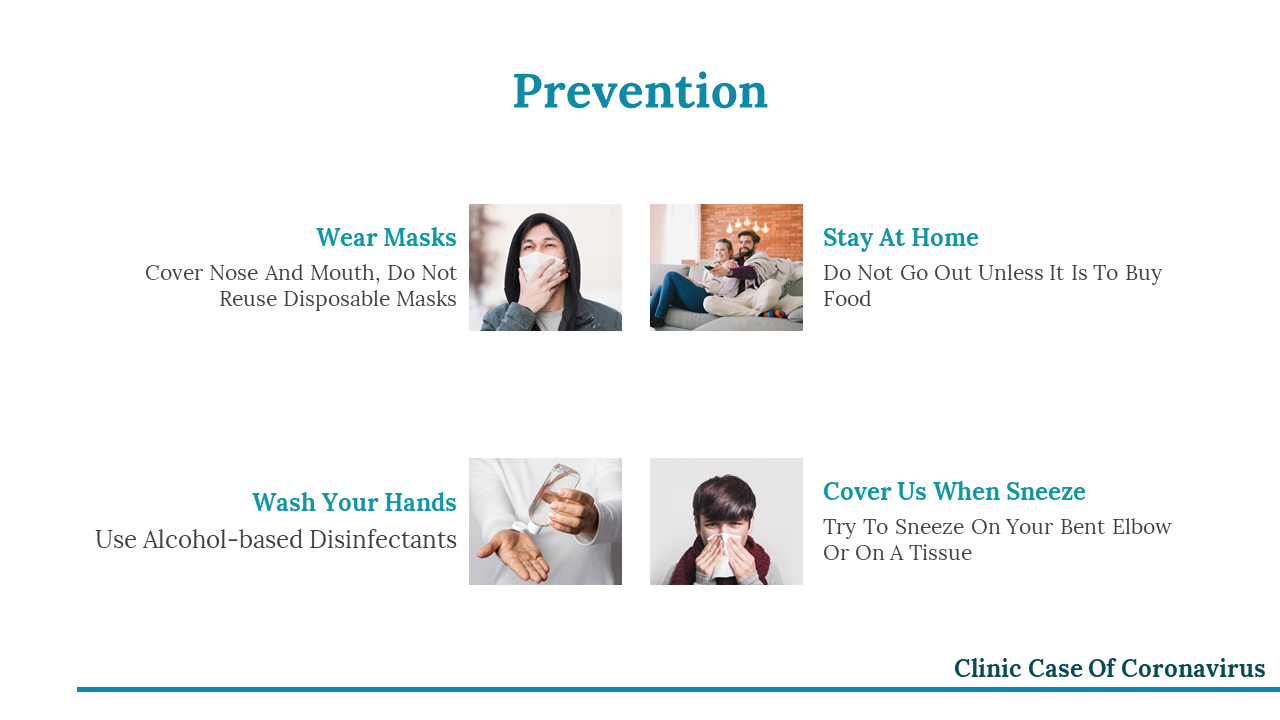 Prevention

Wear Masks
Cover Nose And Mouth, Do Not Reuse Disposable Masks

Stay At Home
Do Not Go Out Unless It Is To Buy Food

Wash Your Hands
Use Alcohol-based Disinfectants

Cover Us When Sneeze
Try To Sneeze On Your Bent Elbow Or On A Tissue

Clinic Case Of Coronavirus